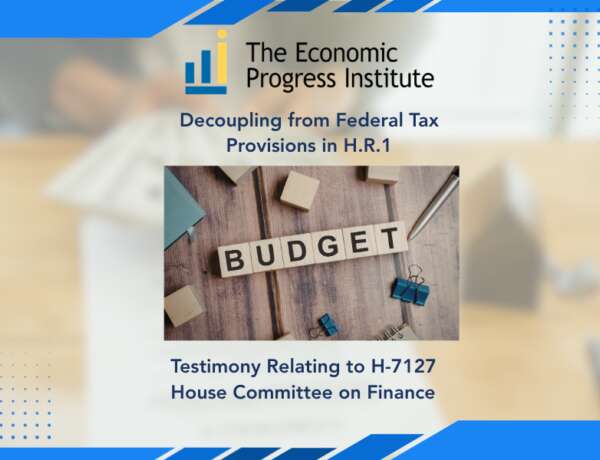 The Economic Progress Institute

Decoupling from Federal Tax Provisions in H.R.1

BUDGET

Testimony Relating to H-7127
House Committee on Finance